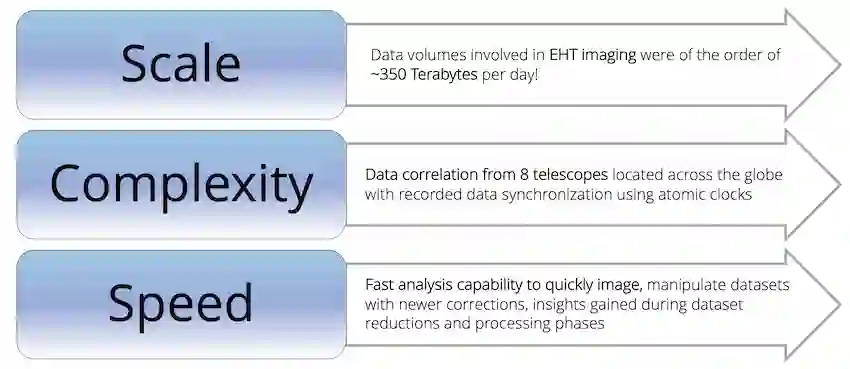 Scale

Data volumes involved in EHT imaging were of the order of ~350 Terabytes per day!

Complexity

Data correlation from 8 telescopes located across the globe with recorded data synchronization using atomic clocks

Speed

Fast analysis capability to quickly image, manipulate datasets with newer corrections, insights gained during dataset reductions and processing phases